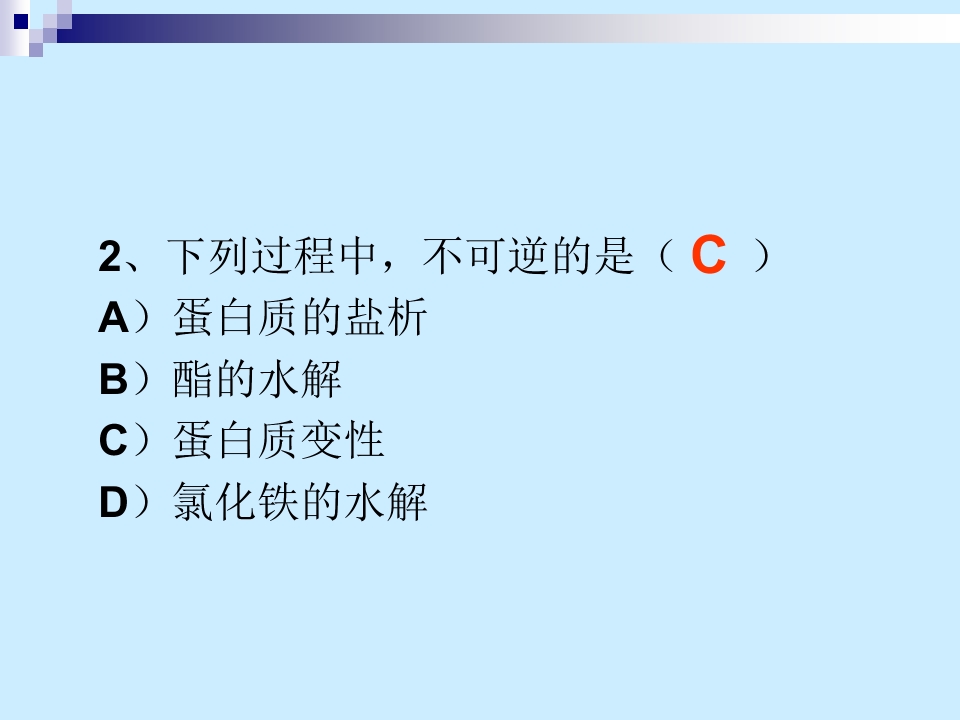 2、下列过程中，不可逆的是（ C ）
A）蛋白质的盐析
B）酯的水解
C）蛋白质变性
D）氯化铁的水解